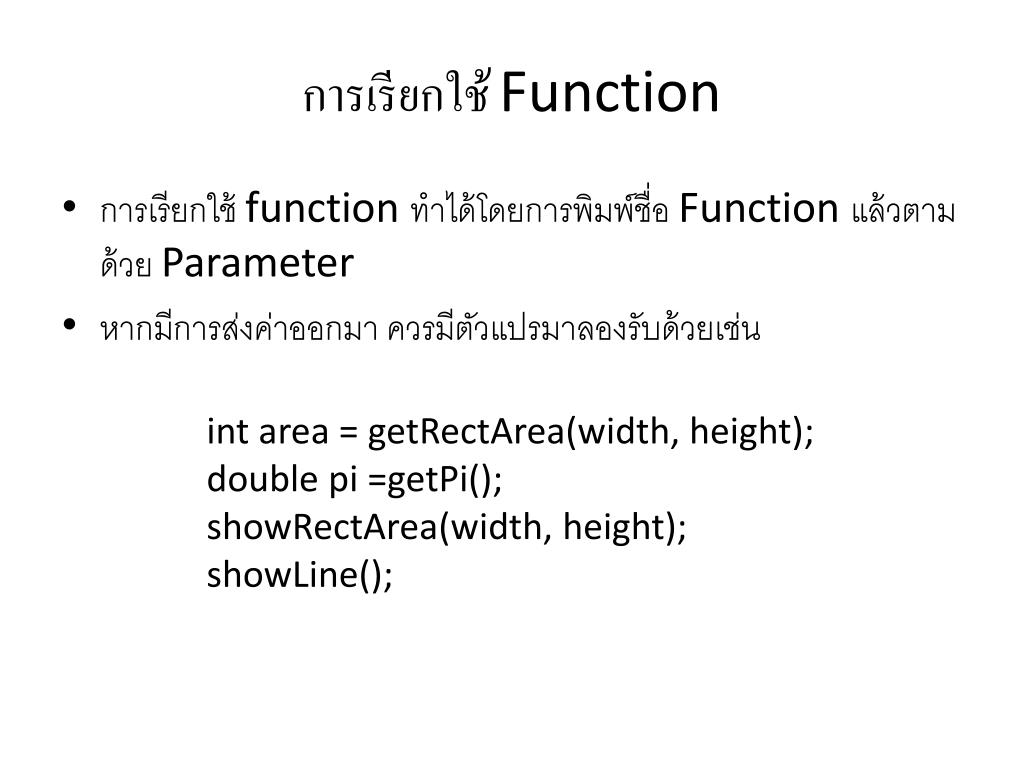 การเรียกใช้ Function

• การเรียกใช้ function ทำได้โดยการพิมพ์ชื่อ Function แล้วตามด้วย Parameter

• หากมีการส่งค่าออกมา ควรมีตัวแปรมาลองรับด้วยเช่น

int area = getRectArea(width, height);
double pi =getPi();
showRectArea(width, height);
showLine();